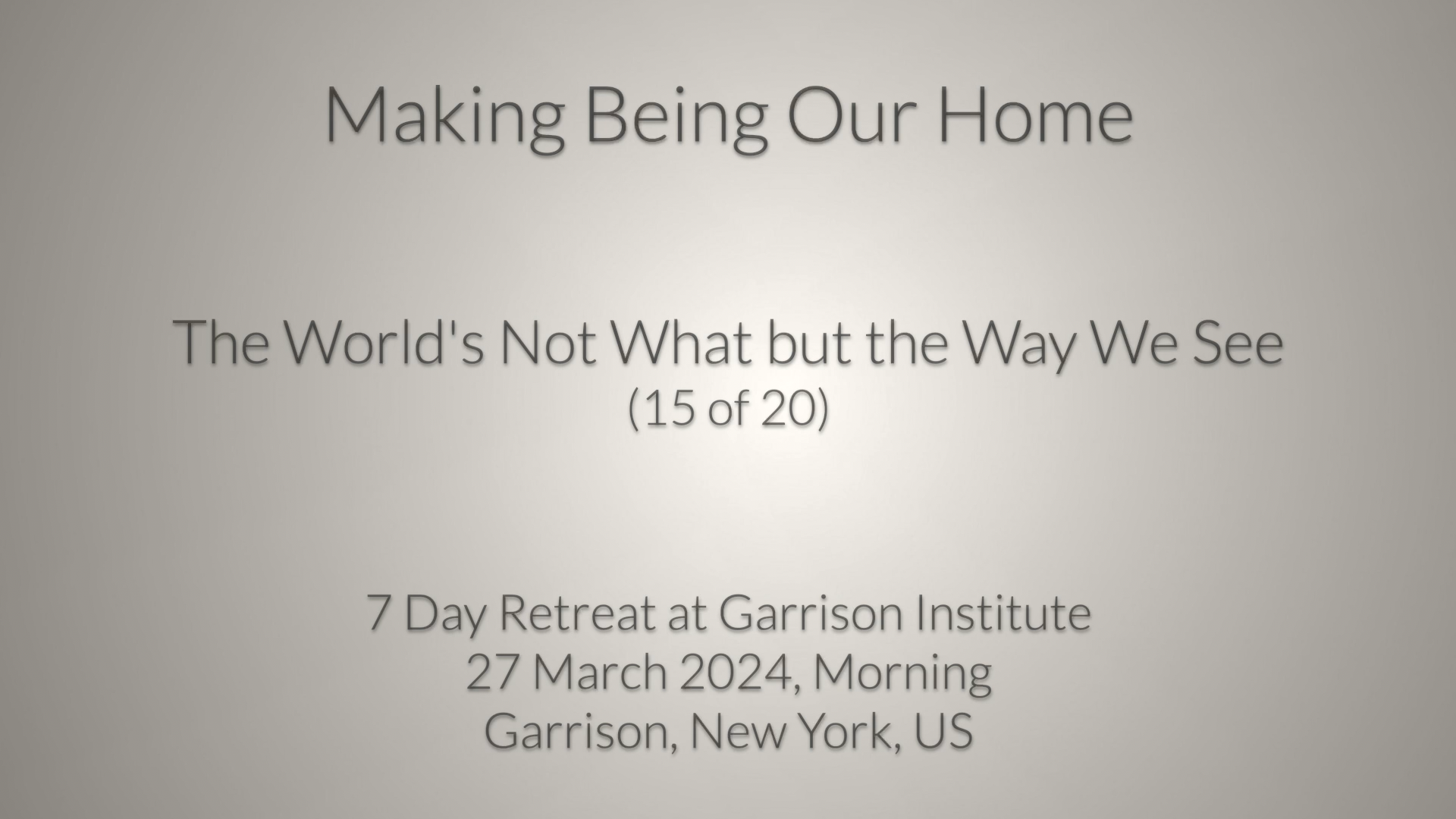 Making Being Our Home

The World's Not What but the Way We See
(15 of 20)

7 Day Retreat at Garrison Institute
27 March 2024, Morning
Garrison, New York, US